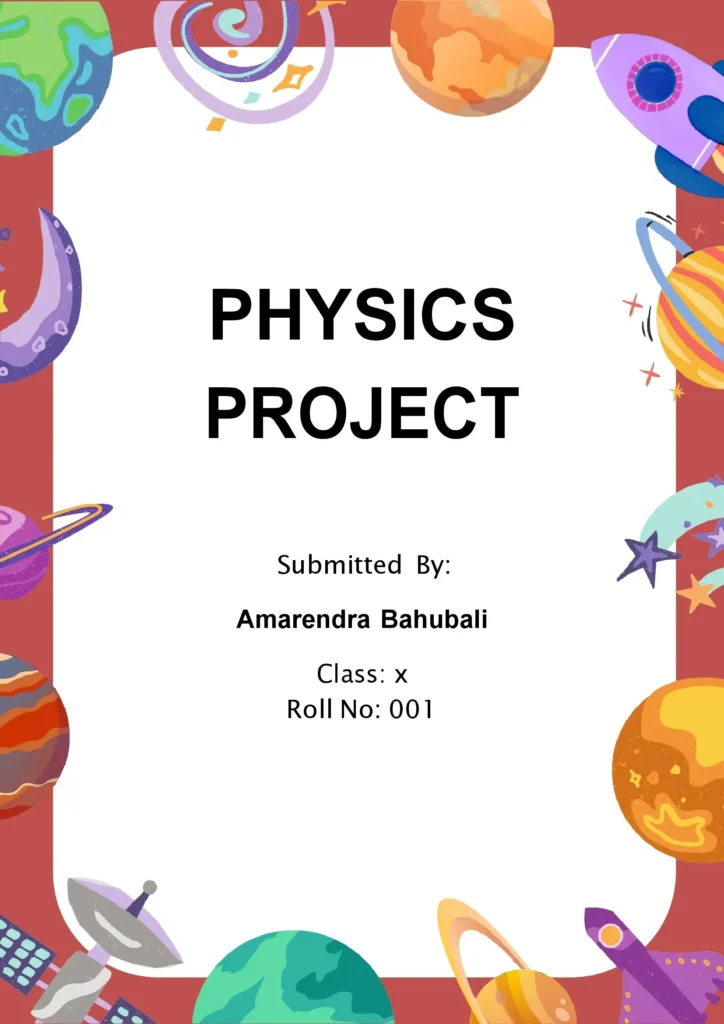 PHYSICS PROJECT

Submitted By:

Amarendra Bahubali

Class: x
Roll No: 001